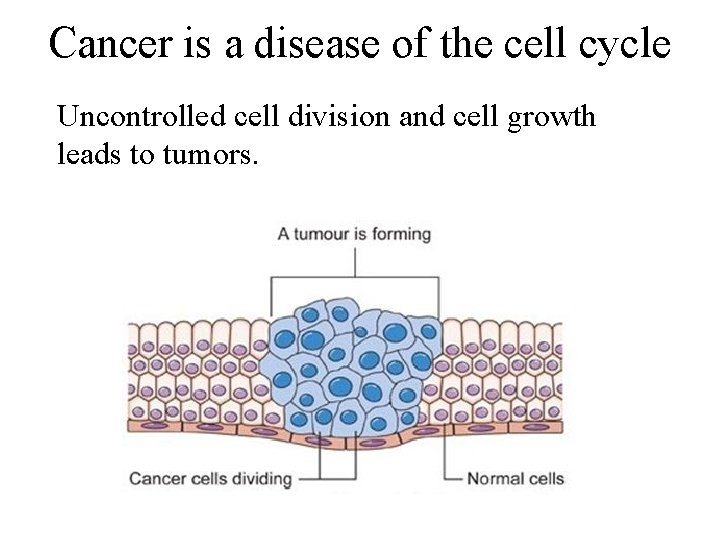 Cancer is a disease of the cell cycle

Uncontrolled cell division and cell growth leads to tumors.

A tumour is forming

Cancer cells dividing

Normal cells